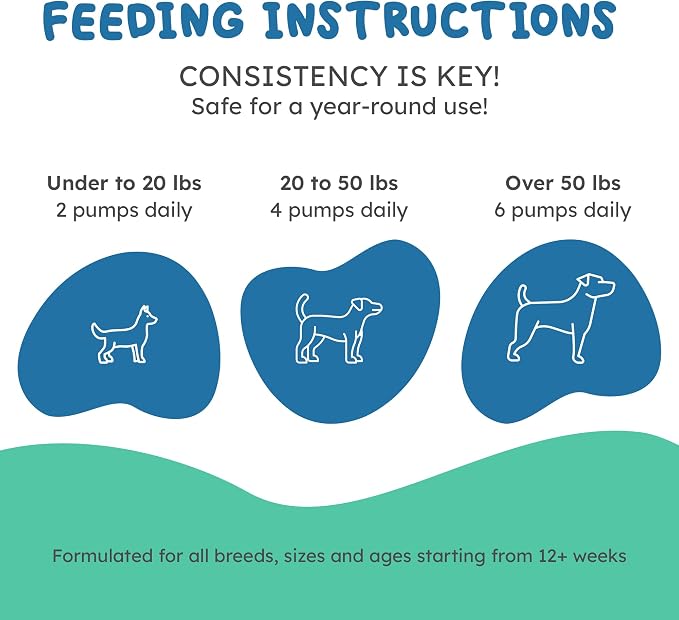 FEEDING INSTRUCTIONS

CONSISTENCY IS KEY!
Safe for a year-round use!

Under to 20 lbs
2 pumps daily

20 to 50 lbs
4 pumps daily

Over 50 lbs
6 pumps daily

Formulated for all breeds, sizes and ages starting from 12+ weeks